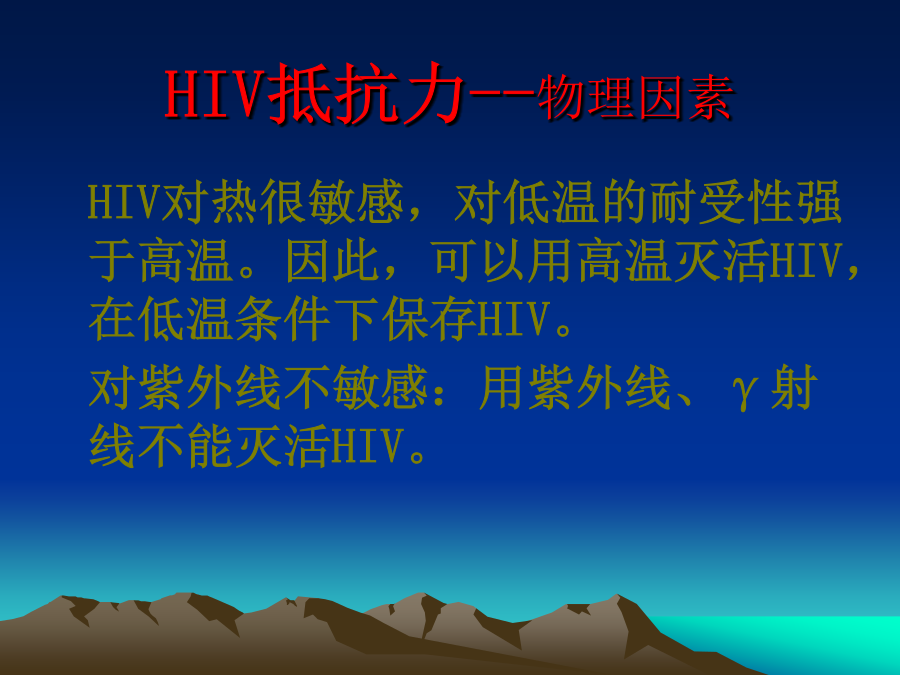 HIV抵抗力--物理因素

HIV对热很敏感，对低温的耐受性强于高温。因此，可以用高温灭活HIV，在低温条件下保存HIV。

对紫外线不敏感：用紫外线、γ射线不能灭活HIV。